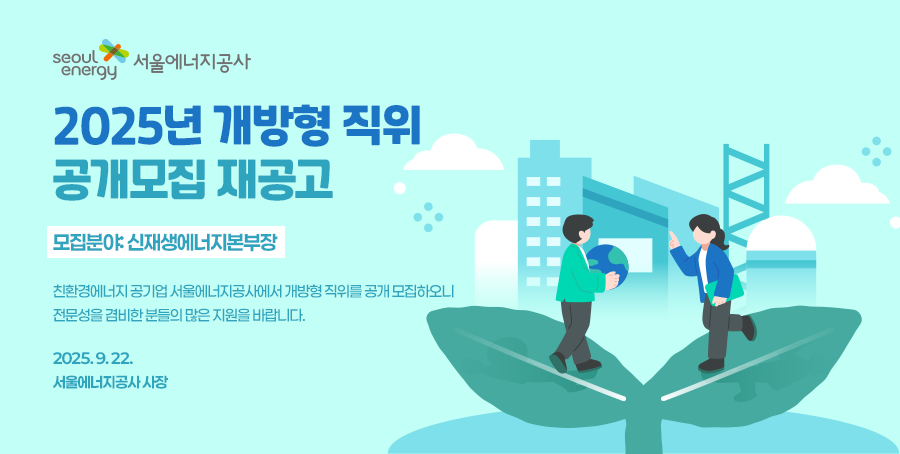 seoul energy 서울에너지공사

2025년 개방형 직위 공개모집 재공고

모집분야: 신재생에너지본부장

친환경에너지 공기업 서울에너지공사에서 개방형 직위를 공개 모집하오니 전문성을 겸비한 분들의 많은 지원을 바랍니다.

2025. 9. 22.
서울에너지공사 사장